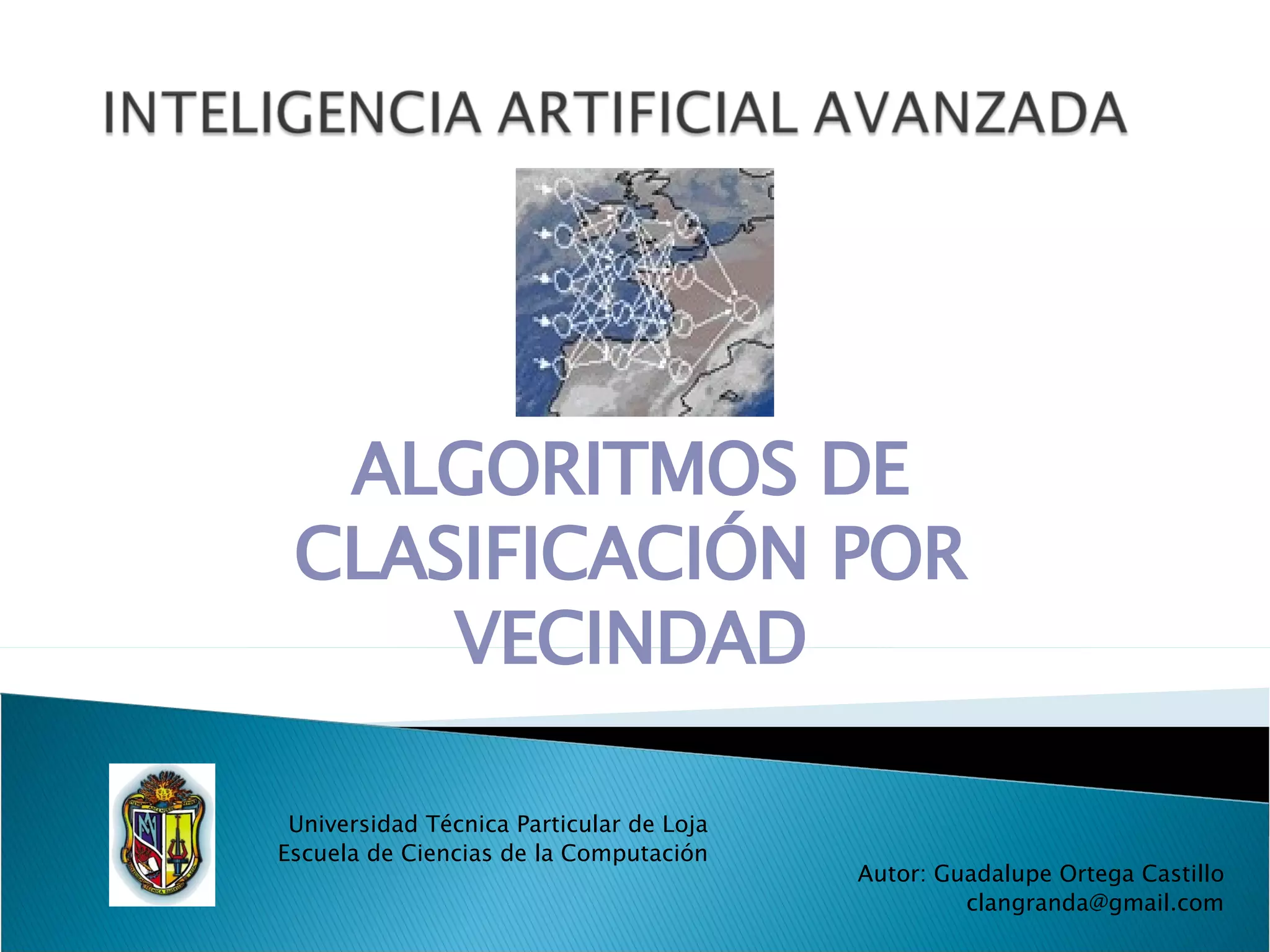 INTELIGENCIA ARTIFICIAL AVANZADA

ALGORITMOS DE CLASIFICACIÓN POR VECINDAD

Universidad Técnica Particular de Loja
Escuela de Ciencias de la Computación

Autor: Guadalupe Ortega Castillo
clangranda@gmail.com